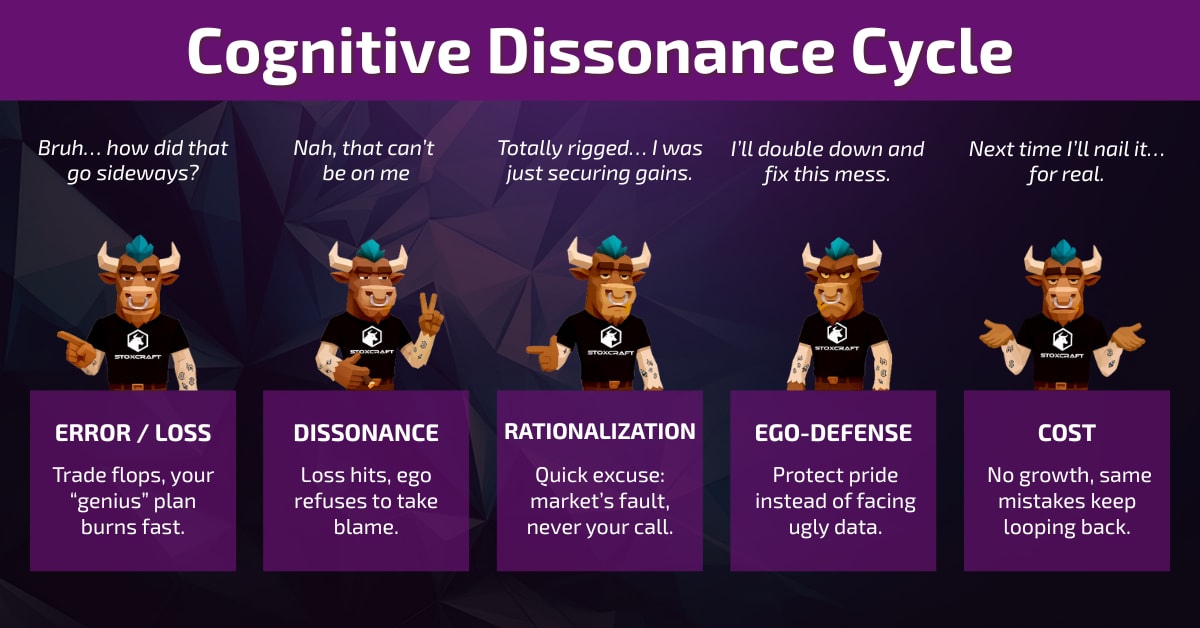 Cognitive Dissonance Cycle

Bruh… how did that go sideways?

STOXCRAFT

ERROR / LOSS

Trade flops, your "genius" plan burns fast.

Nah, that can't be on me

STOXCRAFT

DISSONANCE

Loss hits, ego refuses to take blame.

Totally rigged… I was just securing gains.

STOXCRAFT

RATIONALIZATION

Quick excuse: market's fault, never your call.

I'll double down and fix this mess.

STOXCRAFT

EGO-DEFENSE

Protect pride instead of facing ugly data.

Next time I'll nail it… for real.

STOXCRAFT

COST

No growth, same mistakes keep looping back.